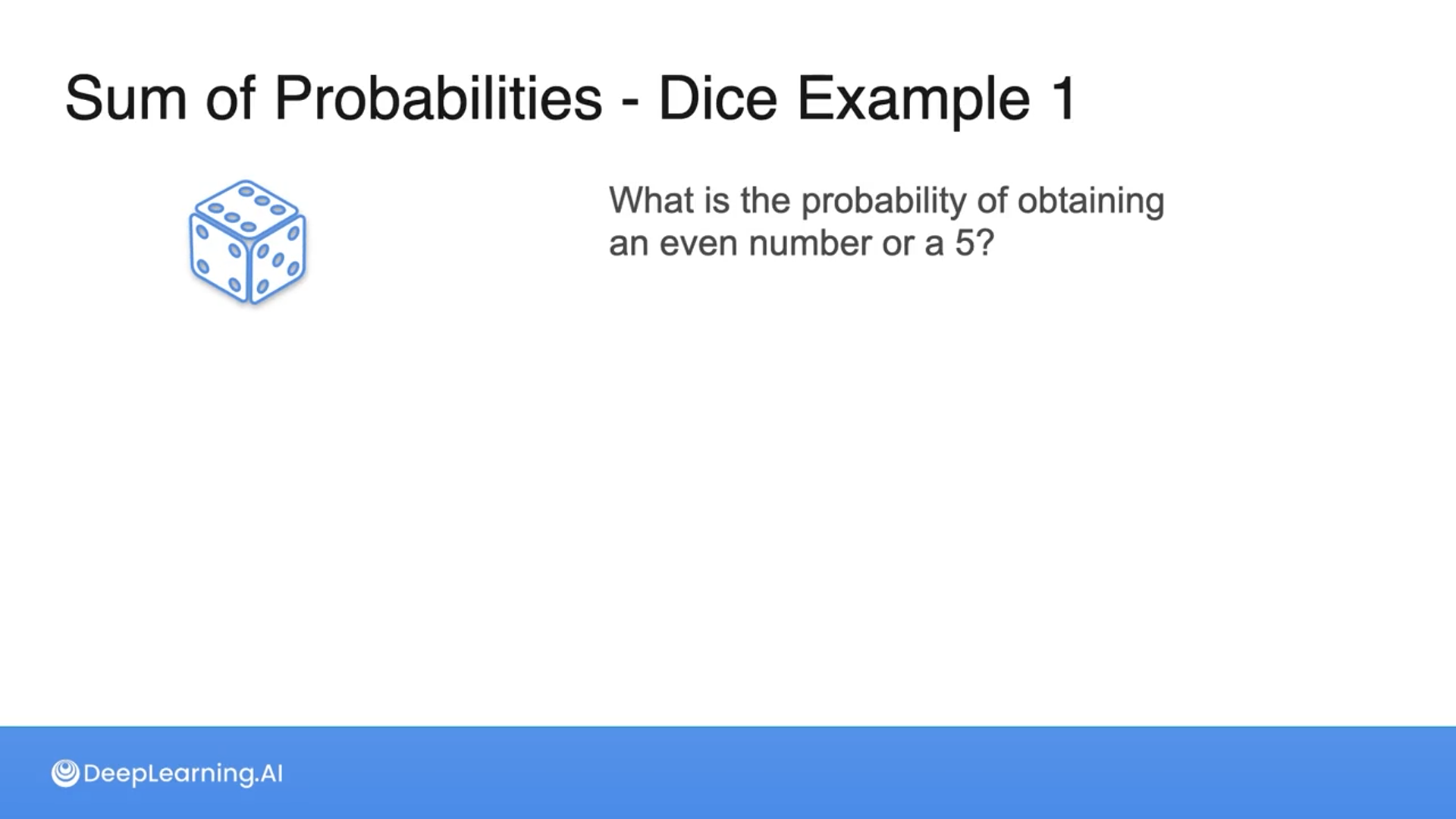 Sum of Probabilities - Dice Example 1

What is the probability of obtaining an even number or a 5?

DeepLearning.AI